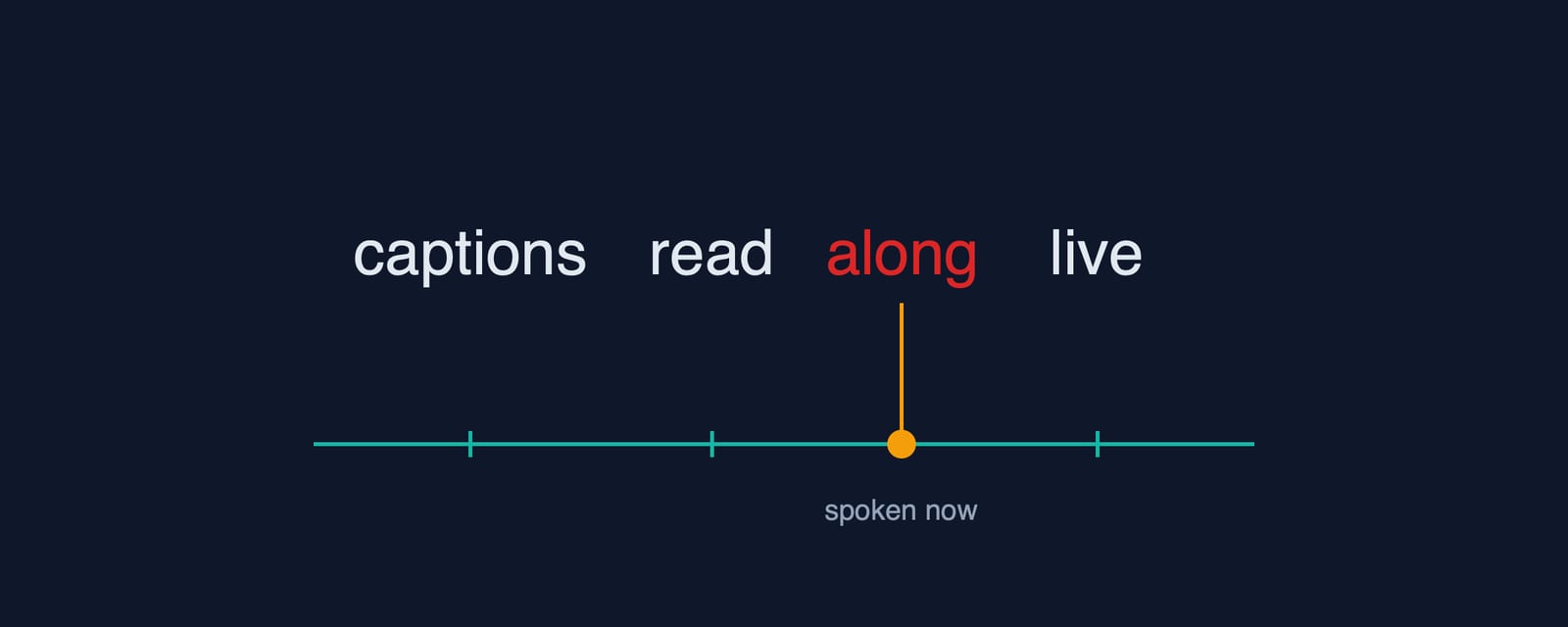 captions read along live

spoken now